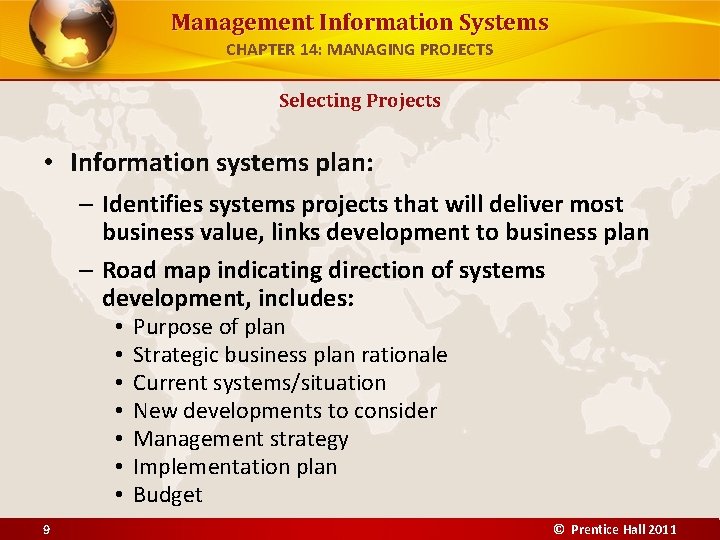 Management Information Systems
CHAPTER 14: MANAGING PROJECTS

Selecting Projects

• Information systems plan:
– Identifies systems projects that will deliver most business value, links development to business plan
– Road map indicating direction of systems development, includes:
• Purpose of plan
• Strategic business plan rationale
• Current systems/situation
• New developments to consider
• Management strategy
• Implementation plan
• Budget

9

© Prentice Hall 2011